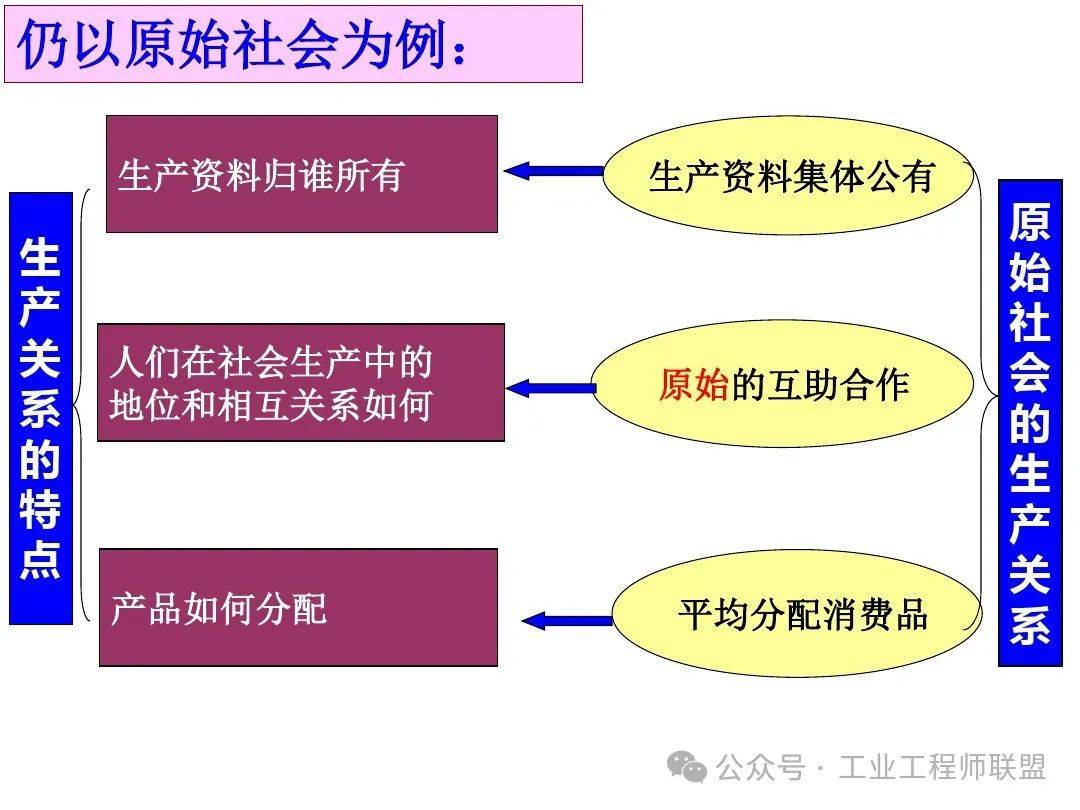 仍以原始社会为例：

生产关系的特点

生产资料归谁所有

人们在社会生产中的地位和相互关系如何

产品如何分配

生产资料集体公有

原始的互助合作

平均分配消费品

原始社会的生产关系

公众号 · 工业工程师联盟